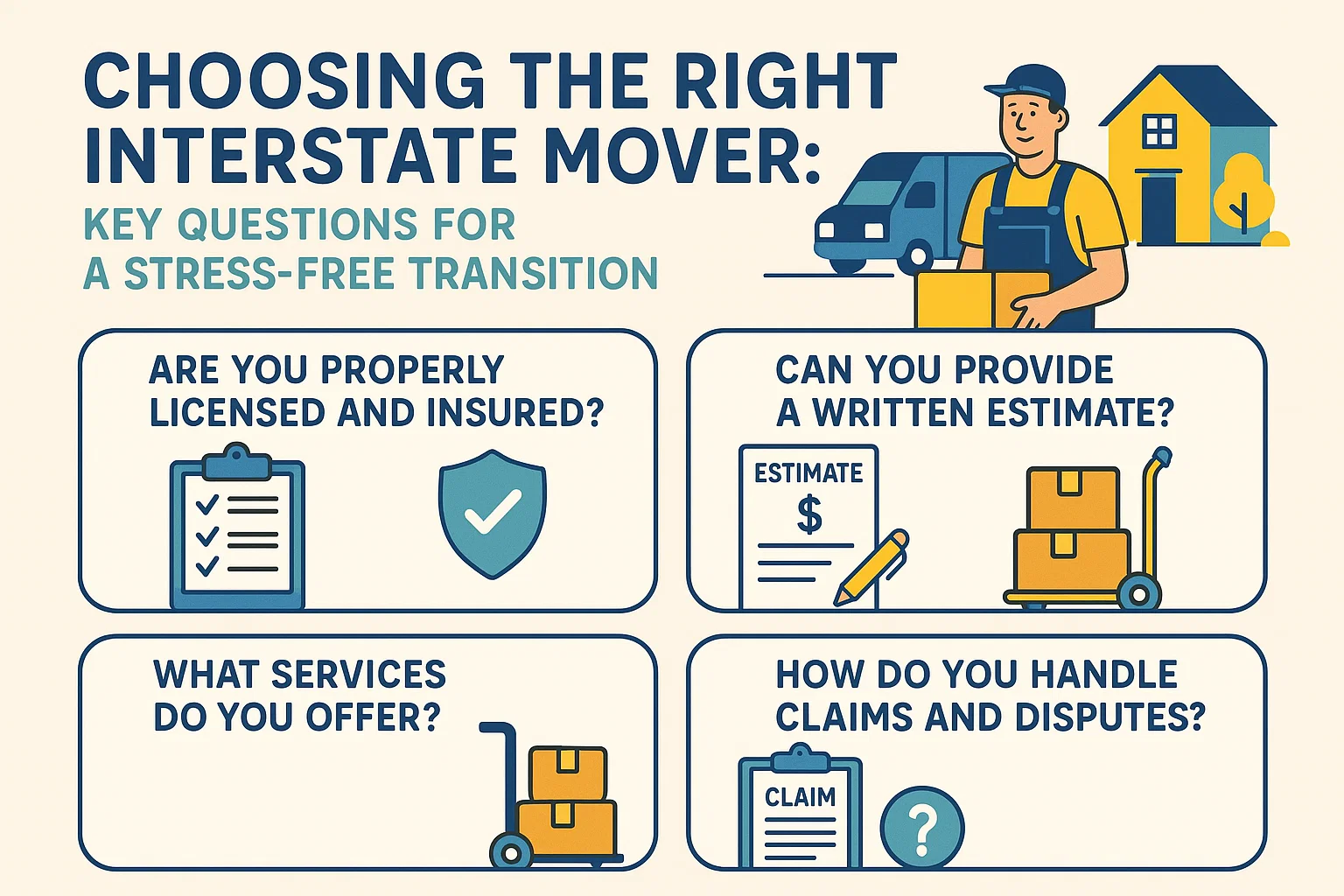 CHOOSING THE RIGHT INTERSTATE MOVER:

KEY QUESTIONS FOR A STRESS-FREE TRANSITION

ARE YOU PROPERLY LICENSED AND INSURED?

CAN YOU PROVIDE A WRITTEN ESTIMATE?

ESTIMATE

$

WHAT SERVICES DO YOU OFFER?

HOW DO YOU HANDLE CLAIMS AND DISPUTES?

CLAIM

?